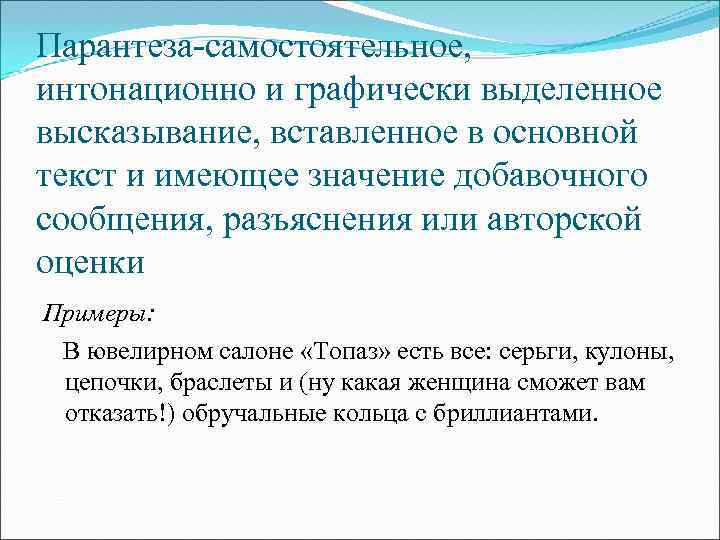 Парантеза-самостоятельное, интонационно и графически выделенное высказывание, вставленное в основной текст и имеющее значение добавочного сообщения, разъяснения или авторской оценки

Примеры:

В ювелирном салоне «Топаз» есть все: серьги, кулоны, цепочки, браслеты и (ну какая женщина сможет вам отказать!) обручальные кольца с бриллиантами.